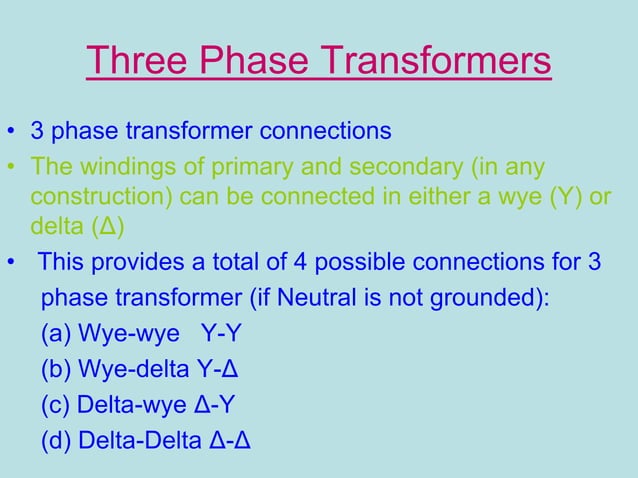 Three Phase Transformers

• 3 phase transformer connections

• The windings of primary and secondary (in any construction) can be connected in either a wye (Y) or delta (Δ)

• This provides a total of 4 possible connections for 3 phase transformer (if Neutral is not grounded):
(a) Wye-wye Y-Y
(b) Wye-delta Y-Δ
(c) Delta-wye Δ-Y
(d) Delta-Delta Δ-Δ